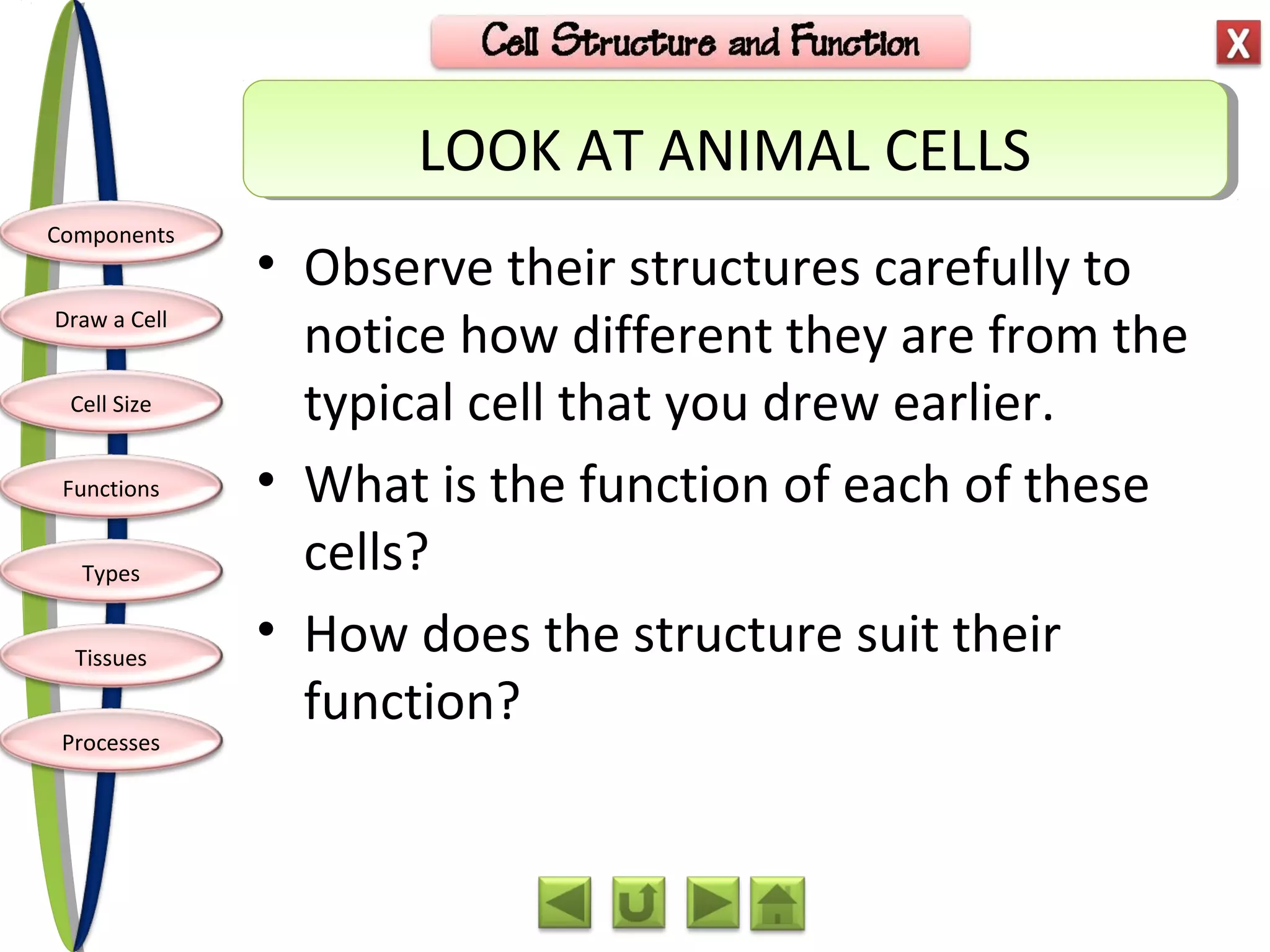 Cell Structure and Function

X

LOOK AT ANIMAL CELLS

Components

Draw a Cell

Cell Size

Functions

Types

Tissues

Processes

• Observe their structures carefully to notice how different they are from the typical cell that you drew earlier.

• What is the function of each of these cells?

• How does the structure suit their function?